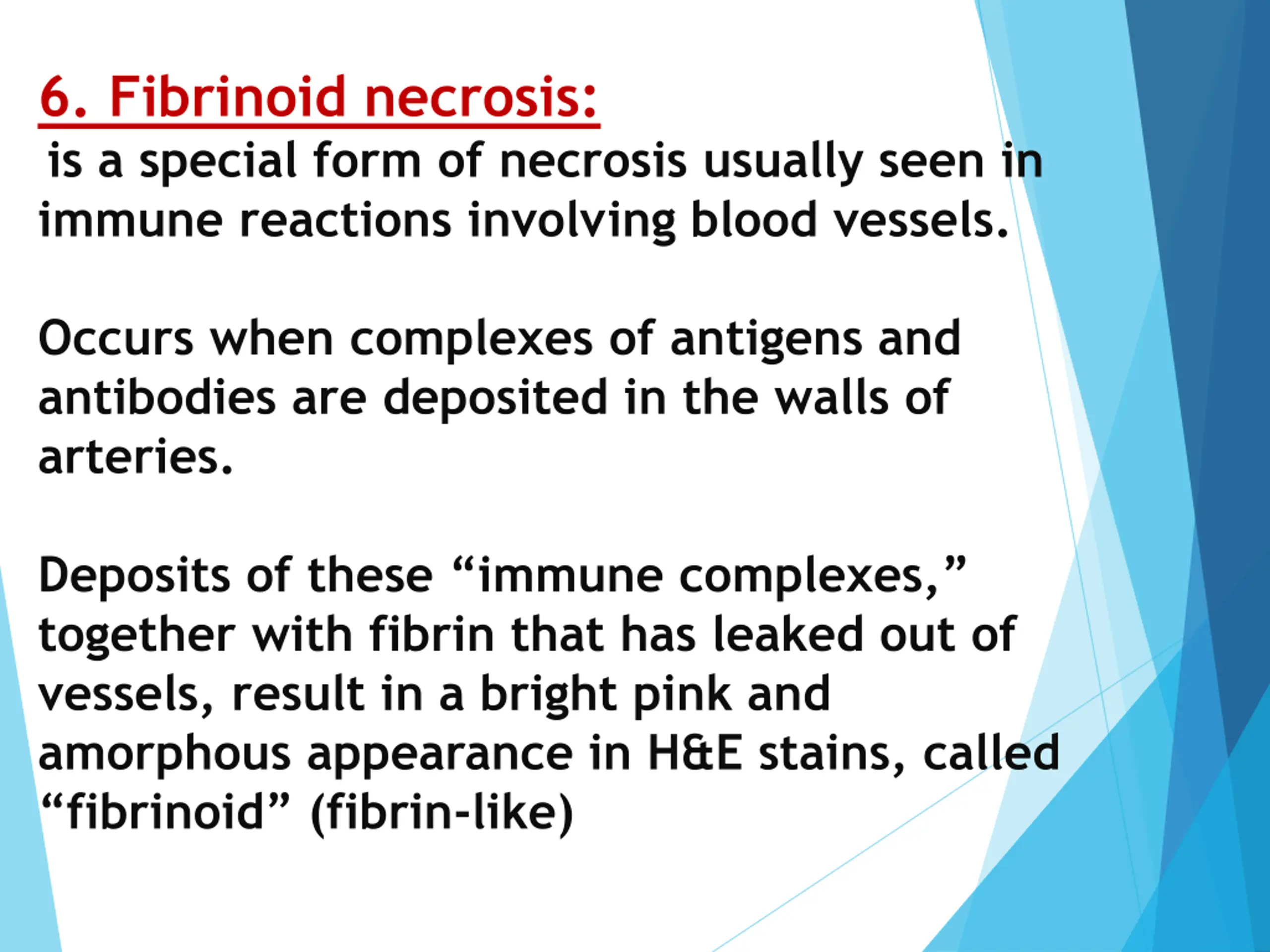 6. Fibrinoid necrosis:

is a special form of necrosis usually seen in immune reactions involving blood vessels.

Occurs when complexes of antigens and antibodies are deposited in the walls of arteries.

Deposits of these "immune complexes," together with fibrin that has leaked out of vessels, result in a bright pink and amorphous appearance in H&E stains, called "fibrinoid" (fibrin-like)